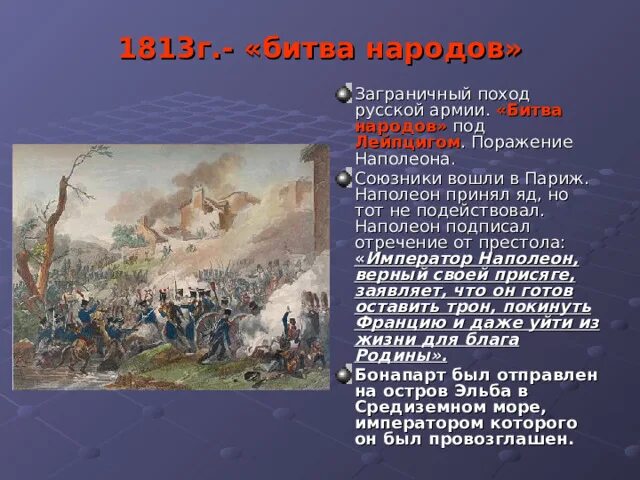 1813г.- «битва народов»

Заграничный поход русской армии. «Битва народов» под Лейпцигом. Поражение Наполеона.

Союзники вошли в Париж. Наполеон принял яд, но тот не подействовал. Наполеон подписал отречение от престола: «Император Наполеон, верный своей присяге, заявляет, что он готов оставить трон, покинуть Францию и даже уйти из жизни для блага Родины».

Бонапарт был отправлен на остров Эльба в Средиземном море, императором которого он был провозглашен.